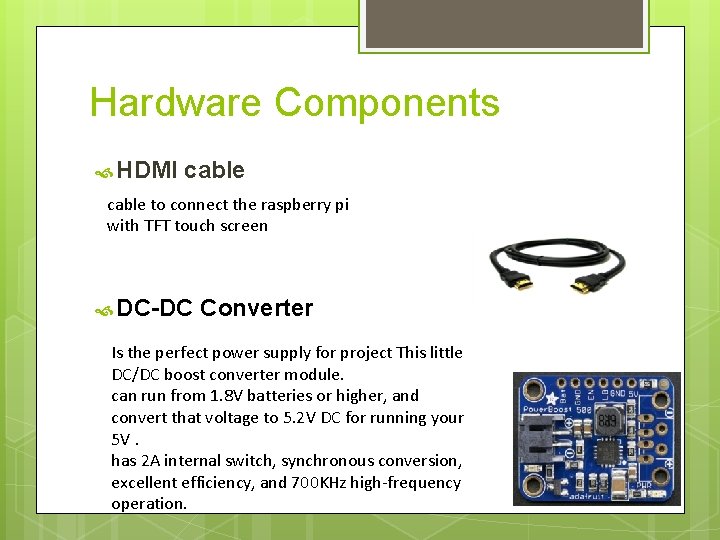 Hardware Components

HDMI cable

cable to connect the raspberry pi with TFT touch screen

DC-DC Converter

Is the perfect power supply for project This little DC/DC boost converter module.
can run from 1.8V batteries or higher, and convert that voltage to 5.2V DC for running your 5V .
has 2A internal switch, synchronous conversion, excellent efficiency, and 700KHz high-frequency operation.

Bat GND EN LB GND 5V
PowerBoost 500
PWR
adafruit